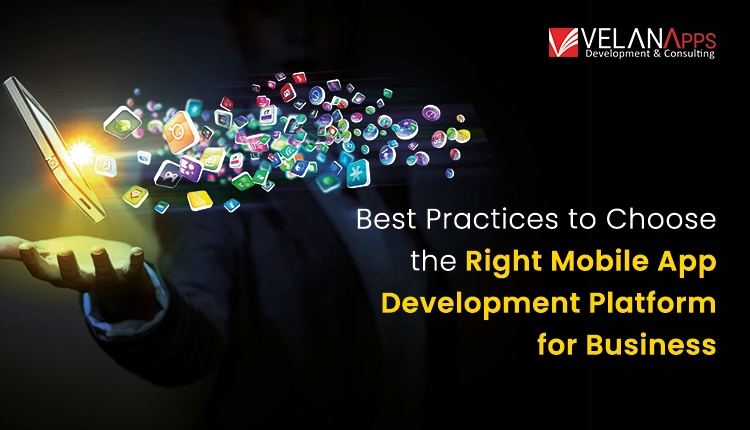 VELANAPPS
Development & Consulting

Best Practices to Choose the Right Mobile App Development Platform for Business